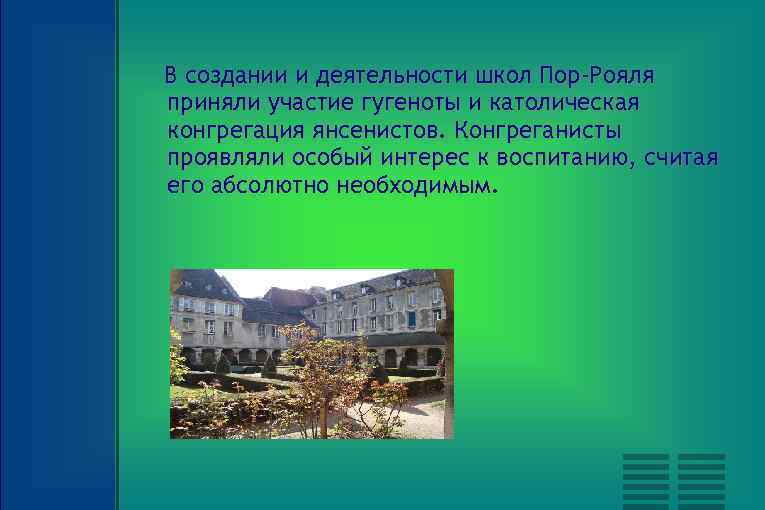 В создании и деятельности школ Пор-Рояля приняли участие гугеноты и католическая конгрегация янсенистов. Конгреганисты проявляли особый интерес к воспитанию, считая его абсолютно необходимым.